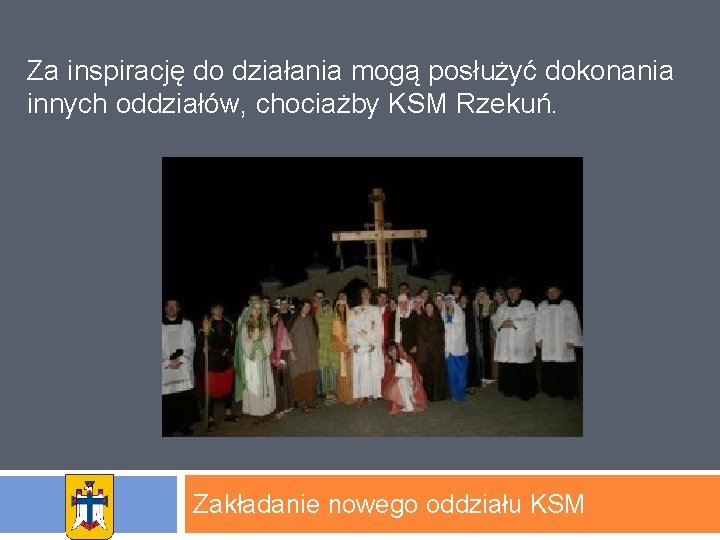 Za inspirację do działania mogą posłużyć dokonania innych oddziałów, chociażby KSM Rzekuń.

Zakładanie nowego oddziału KSM